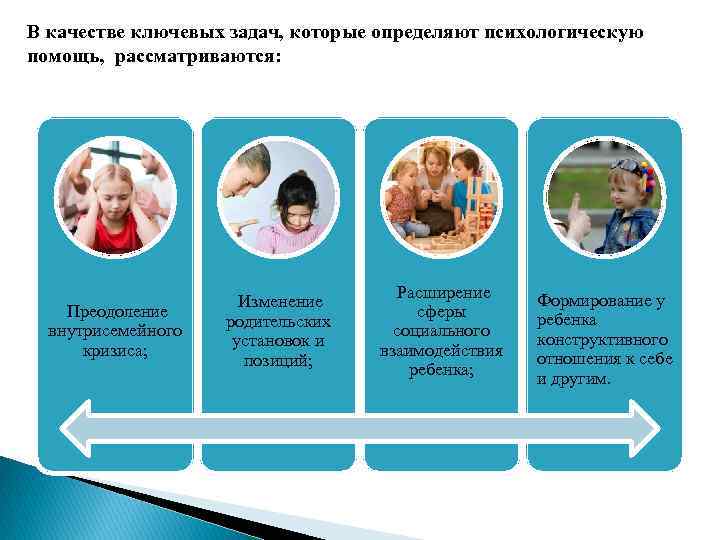 В качестве ключевых задач, которые определяют психологическую помощь, рассматриваются:

Преодоление внутрисемейного кризиса;

Изменение родительских установок и позиций;

Расширение сферы социального взаимодействия ребенка;

Формирование у ребенка конструктивного отношения к себе и другим.